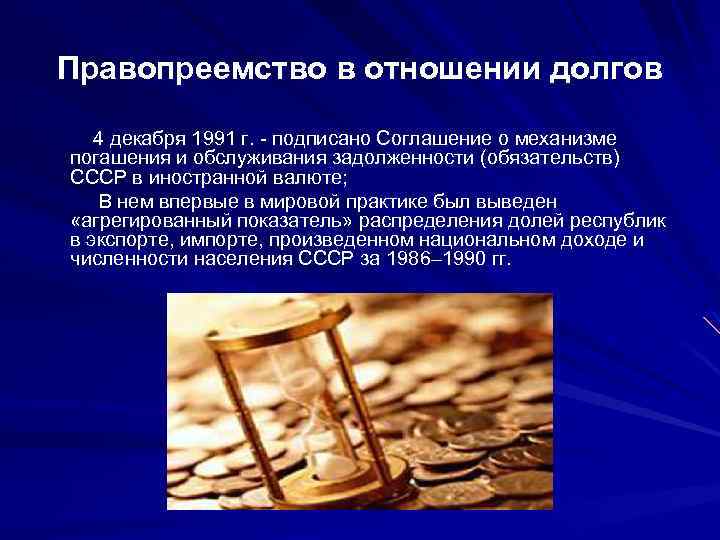 Правопреемство в отношении долгов

4 декабря 1991 г. - подписано Соглашение о механизме погашения и обслуживания задолженности (обязательств) СССР в иностранной валюте;

В нем впервые в мировой практике был выведен «агрегированный показатель» распределения долей республик в экспорте, импорте, произведенном национальном доходе и численности населения СССР за 1986–1990 гг.